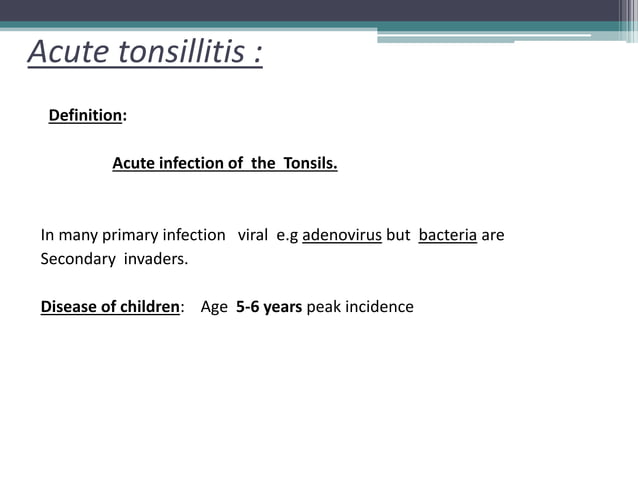 Acute tonsillitis :

Definition:

Acute infection of the Tonsils.

In many primary infection viral e.g adenovirus but bacteria are Secondary invaders.

Disease of children: Age 5-6 years peak incidence